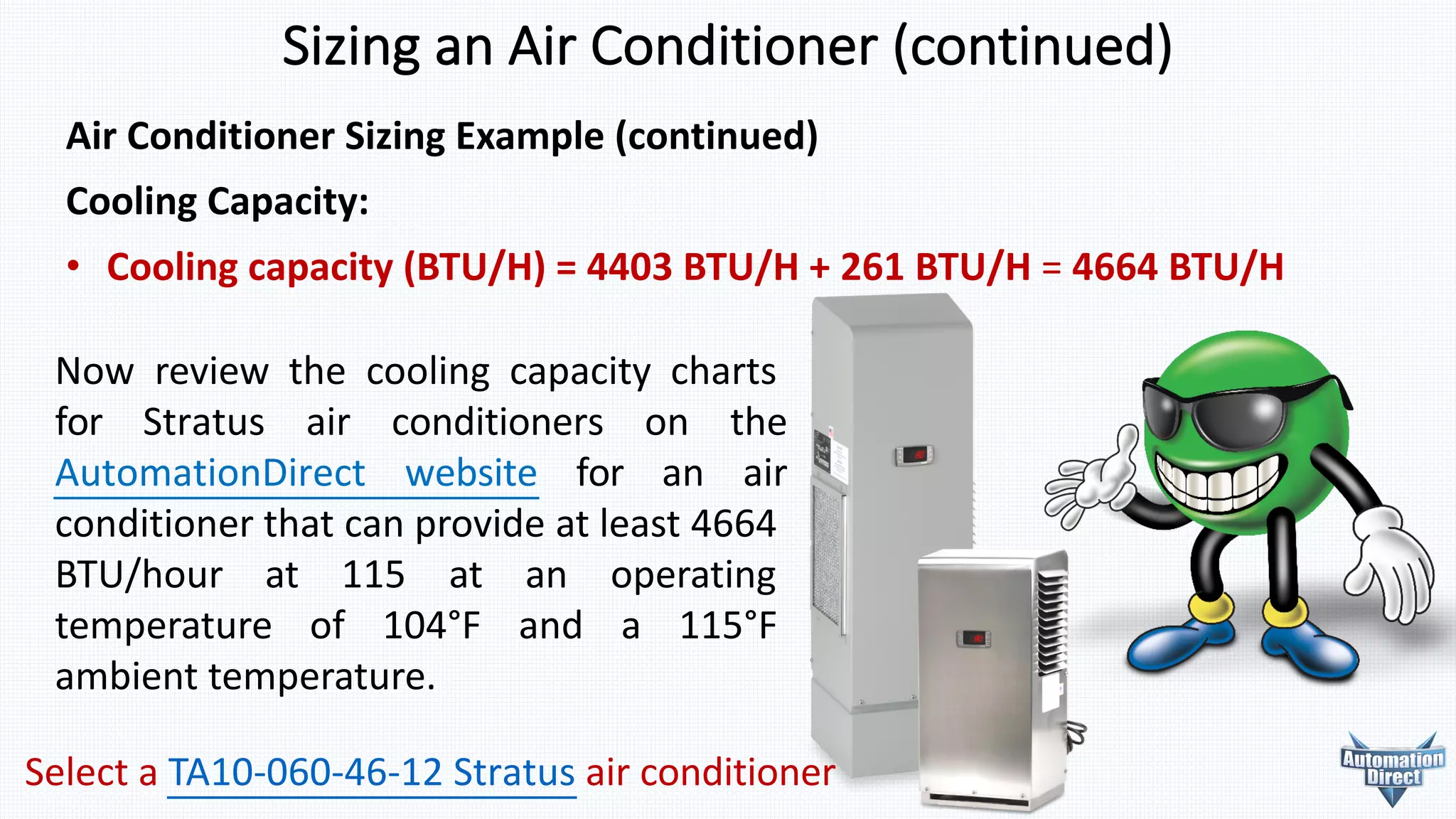 Sizing an Air Conditioner (continued)

Air Conditioner Sizing Example (continued)

Cooling Capacity:

• Cooling capacity (BTU/H) = 4403 BTU/H + 261 BTU/H = 4664 BTU/H

Now review the cooling capacity charts for Stratus air conditioners on the AutomationDirect website for an air conditioner that can provide at least 4664 BTU/hour at 115 at an operating temperature of 104°F and a 115°F ambient temperature.

Select a TA10-060-46-12 Stratus air conditioner

Automation Direct